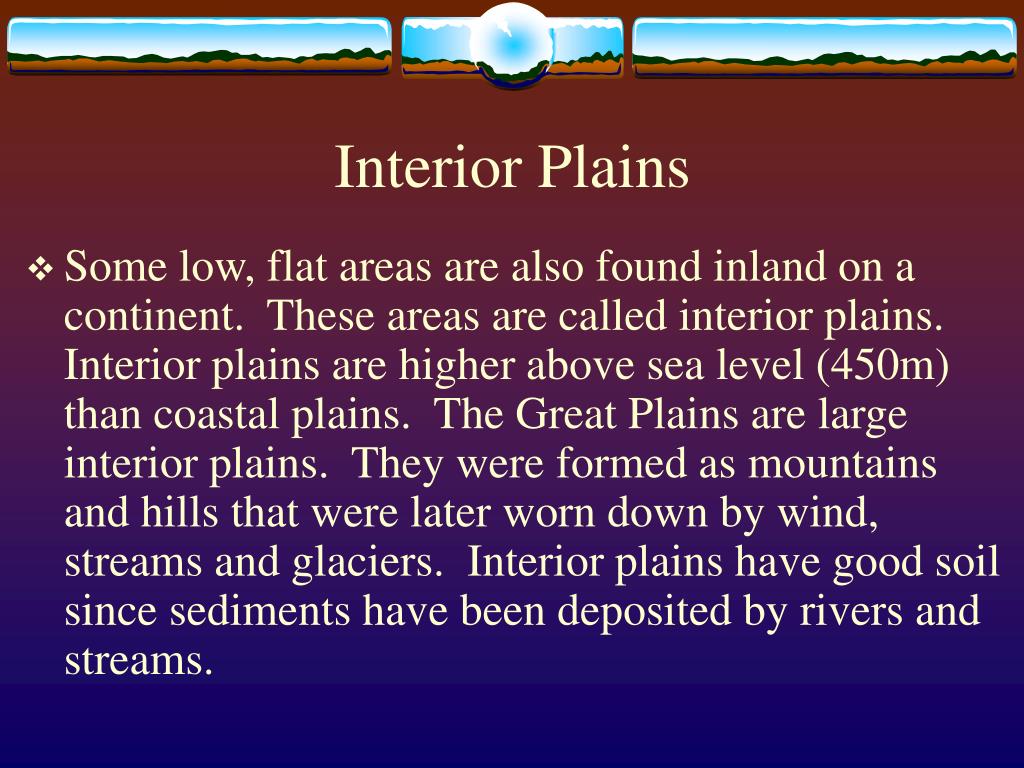 Interior Plains

❖ Some low, flat areas are also found inland on a continent. These areas are called interior plains. Interior plains are higher above sea level (450m) than coastal plains. The Great Plains are large interior plains. They were formed as mountains and hills that were later worn down by wind, streams and glaciers. Interior plains have good soil since sediments have been deposited by rivers and streams.